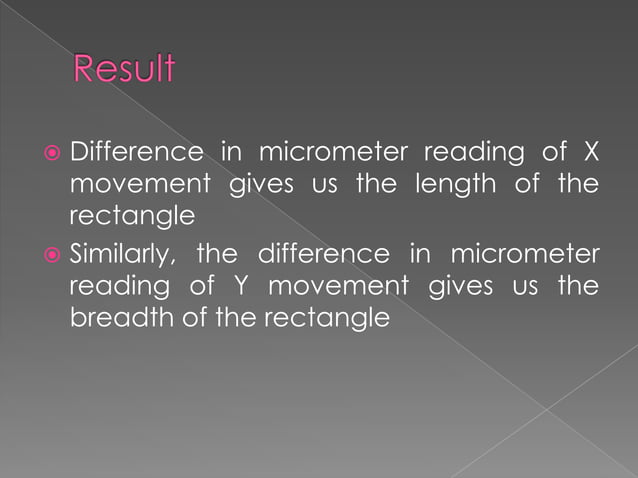 Result

Difference in micrometer reading of X movement gives us the length of the rectangle

Similarly, the difference in micrometer reading of Y movement gives us the breadth of the rectangle